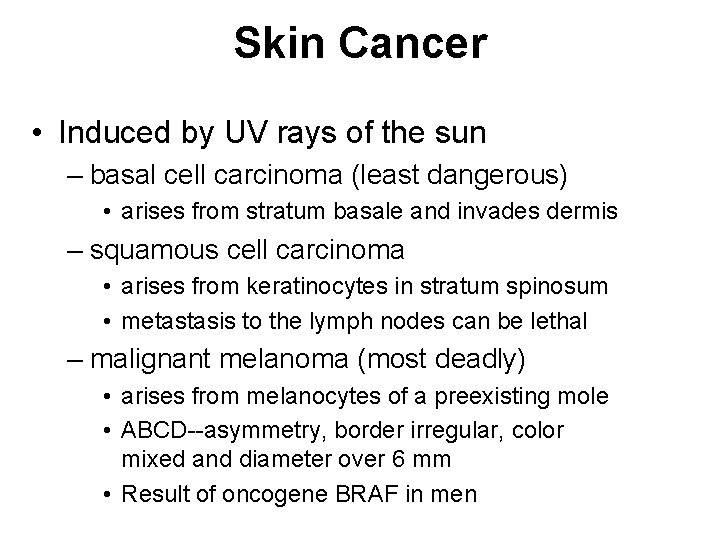 Skin Cancer

• Induced by UV rays of the sun
– basal cell carcinoma (least dangerous)
• arises from stratum basale and invades dermis
– squamous cell carcinoma
• arises from keratinocytes in stratum spinosum
• metastasis to the lymph nodes can be lethal
– malignant melanoma (most deadly)
• arises from melanocytes of a preexisting mole
• ABCD--asymmetry, border irregular, color mixed and diameter over 6 mm
• Result of oncogene BRAF in men